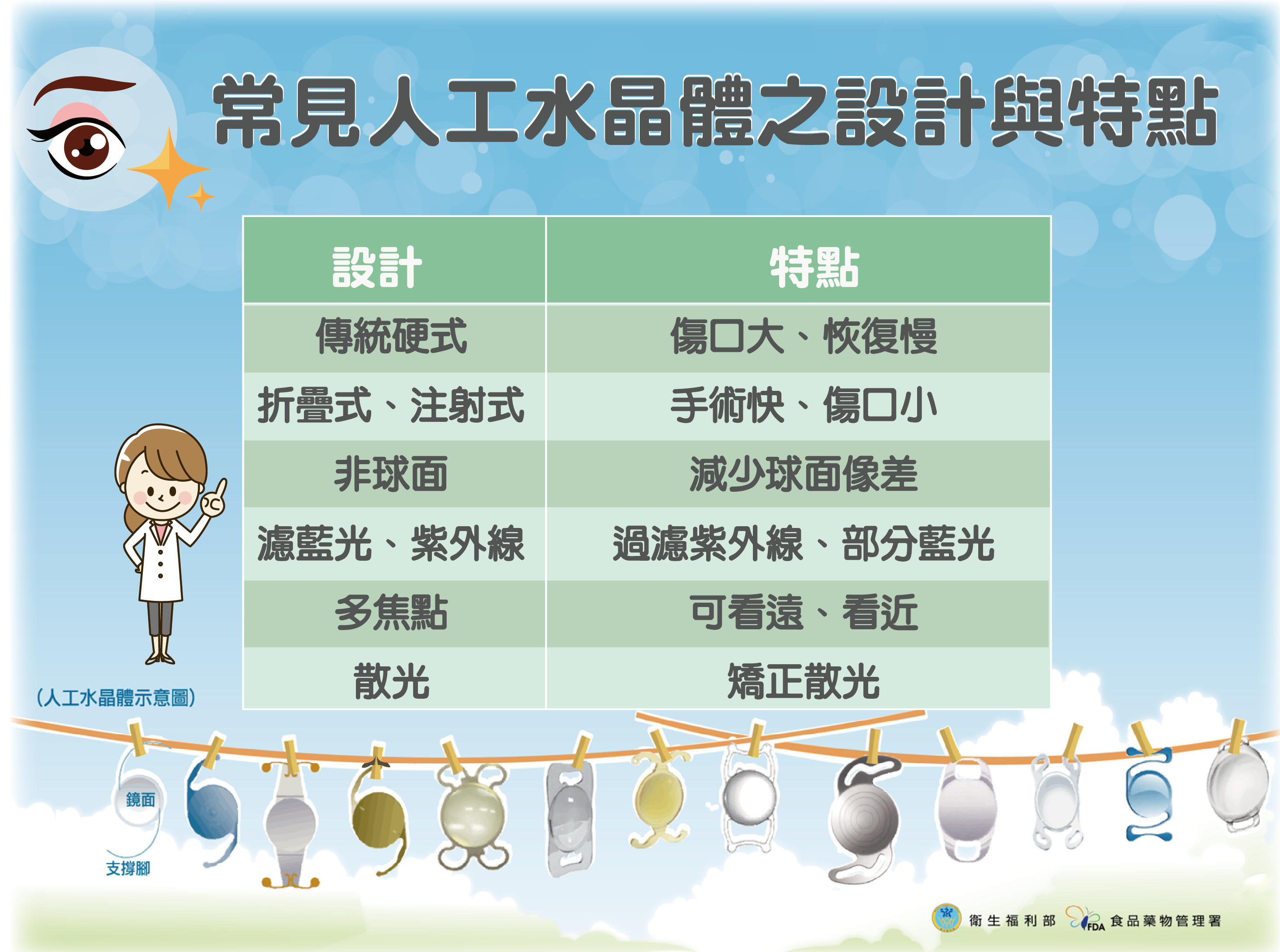 常見人工水晶體之設計與特點

| 設計 | 特點 |
|---|---|
| 傳統硬式 | 傷口大、恢復慢 |
| 折疊式、注射式 | 手術快、傷口小 |
| 非球面 | 減少球面像差 |
| 濾藍光、紫外線 | 過濾紫外線、部分藍光 |
| 多焦點 | 可看遠、看近 |
| 散光 | 矯正散光 |

(人工水晶體示意圖)

鏡面

支撐腳

衛生福利部 FDA 食品藥物管理署